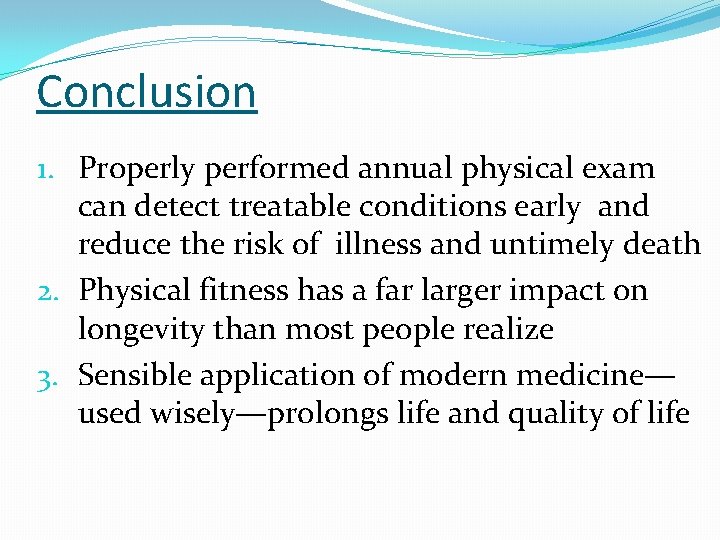 Conclusion

1. Properly performed annual physical exam can detect treatable conditions early and reduce the risk of illness and untimely death
2. Physical fitness has a far larger impact on longevity than most people realize
3. Sensible application of modern medicine—used wisely—prolongs life and quality of life